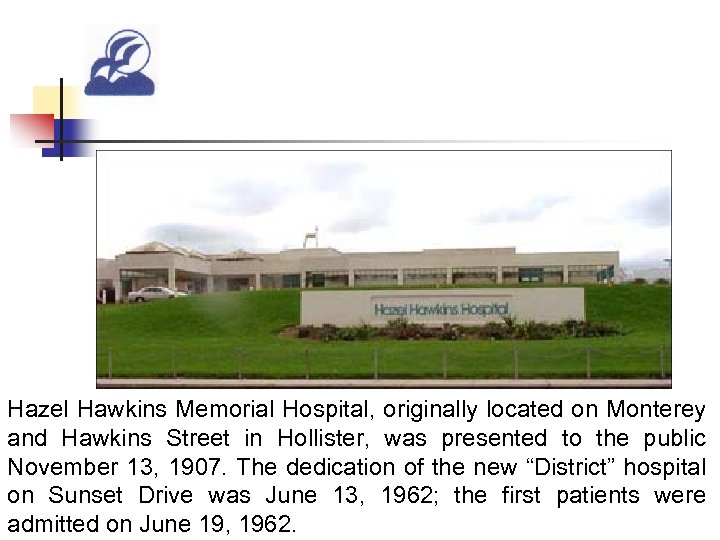 Hazel Hawkins Hospital

Hazel Hawkins Memorial Hospital, originally located on Monterey and Hawkins Street in Hollister, was presented to the public November 13, 1907. The dedication of the new “District” hospital on Sunset Drive was June 13, 1962; the first patients were admitted on June 19, 1962.